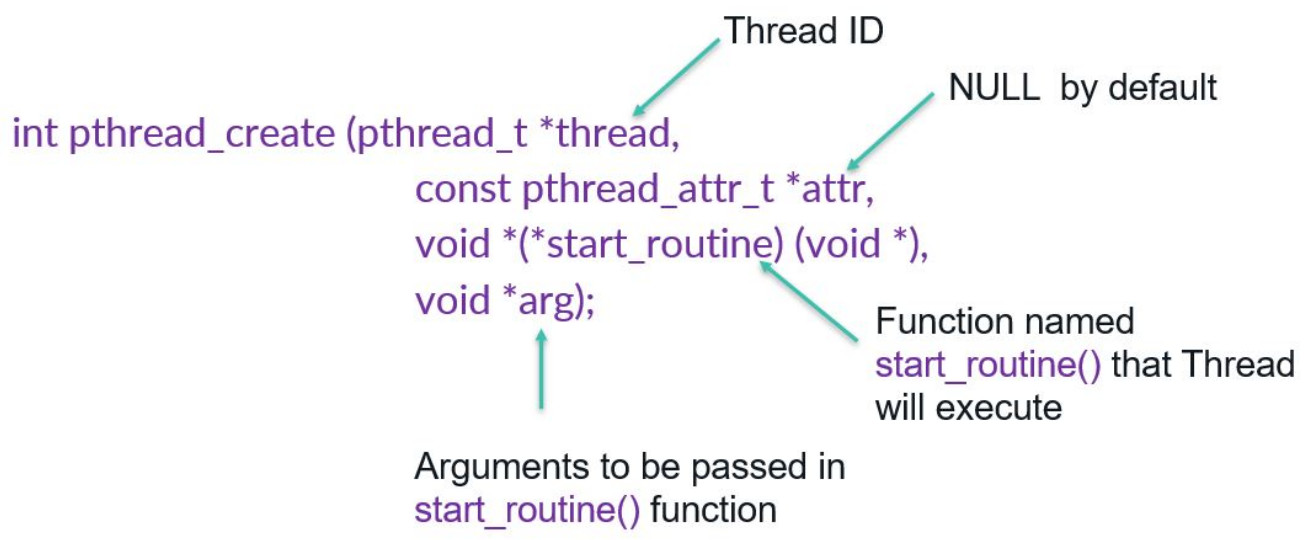 Thread ID

NULL by default

int pthread_create (pthread_t *thread,
const pthread_attr_t *attr,
void *(*start_routine) (void *),
void *arg);

Function named start_routine() that Thread will execute

Arguments to be passed in start_routine() function